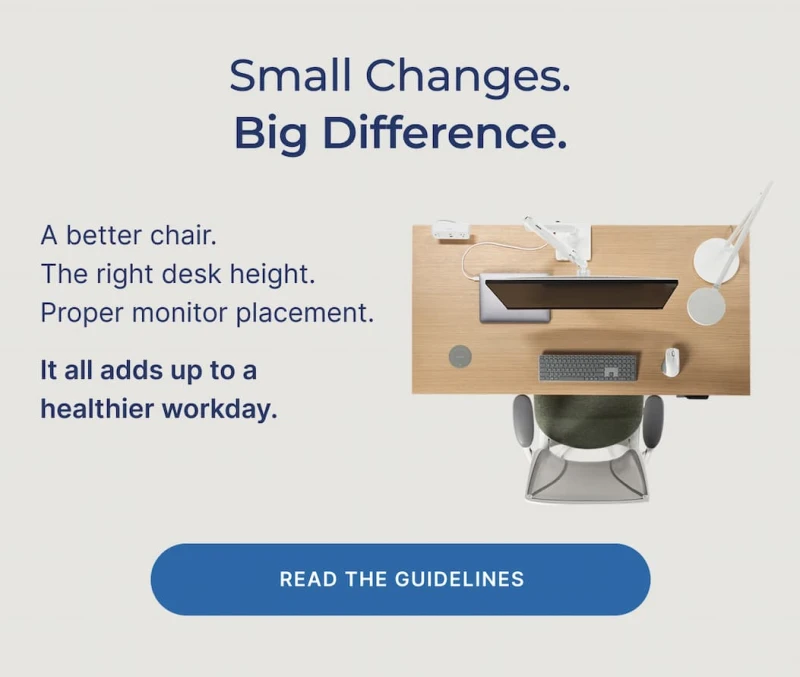 Small Changes.
Big Difference.

A better chair.
The right desk height.
Proper monitor placement.

It all adds up to a healthier workday.

READ THE GUIDELINES